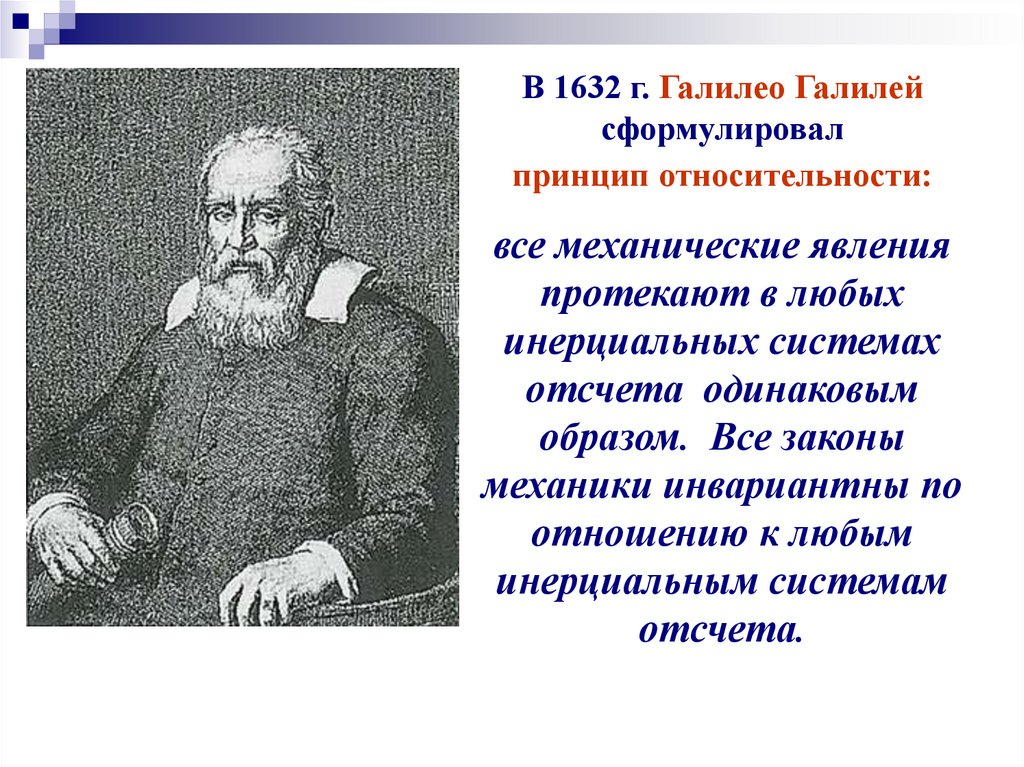 В 1632 г. Галилео Галилей сформулировал принцип относительности:

все механические явления протекают в любых инерциальных системах отсчета одинаковым образом. Все законы механики инвариантны по отношению к любым инерциальным системам отсчета.